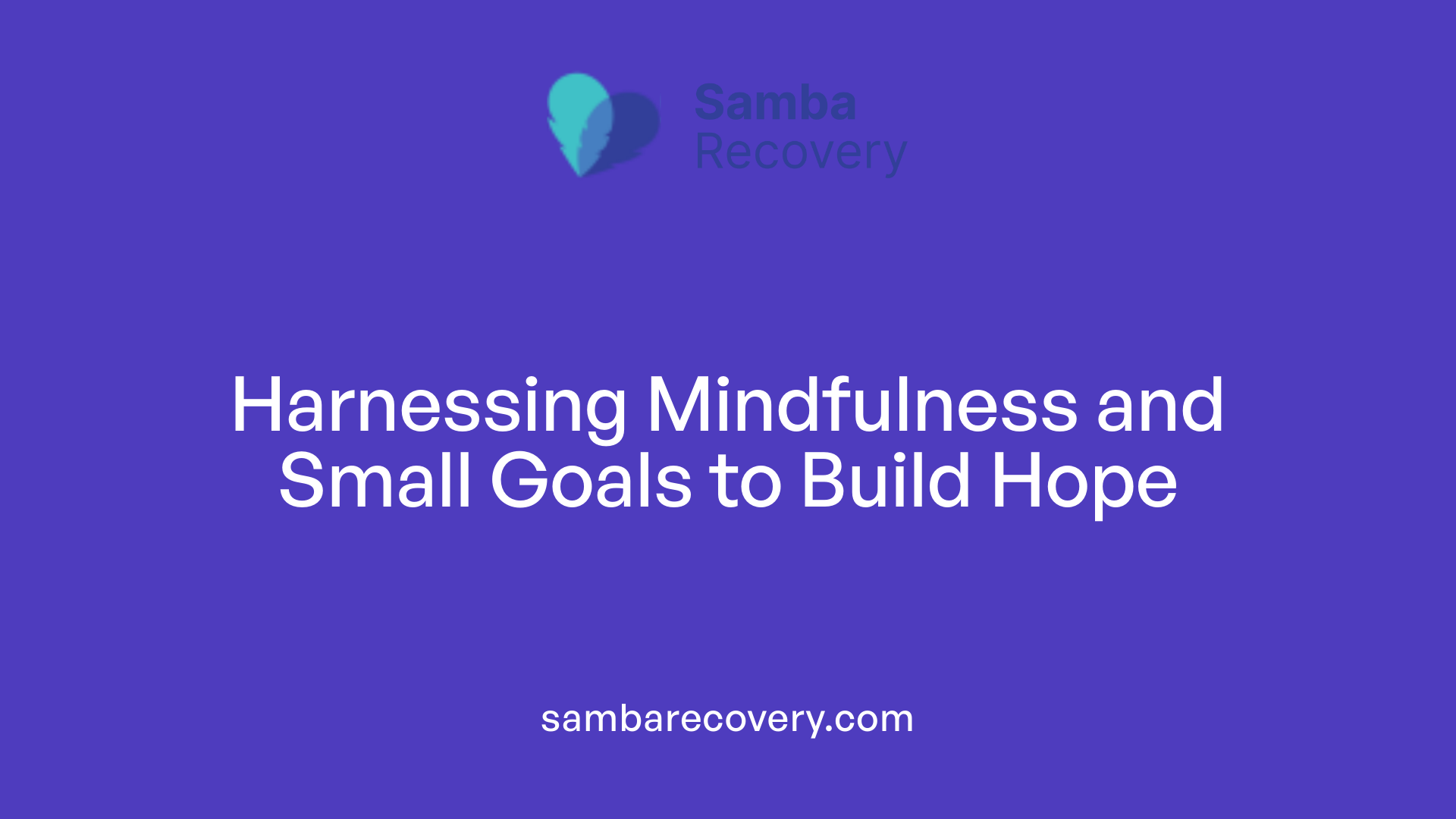 Samba Recovery

Harnessing Mindfulness and Small Goals to Build Hope

sambarecovery.com